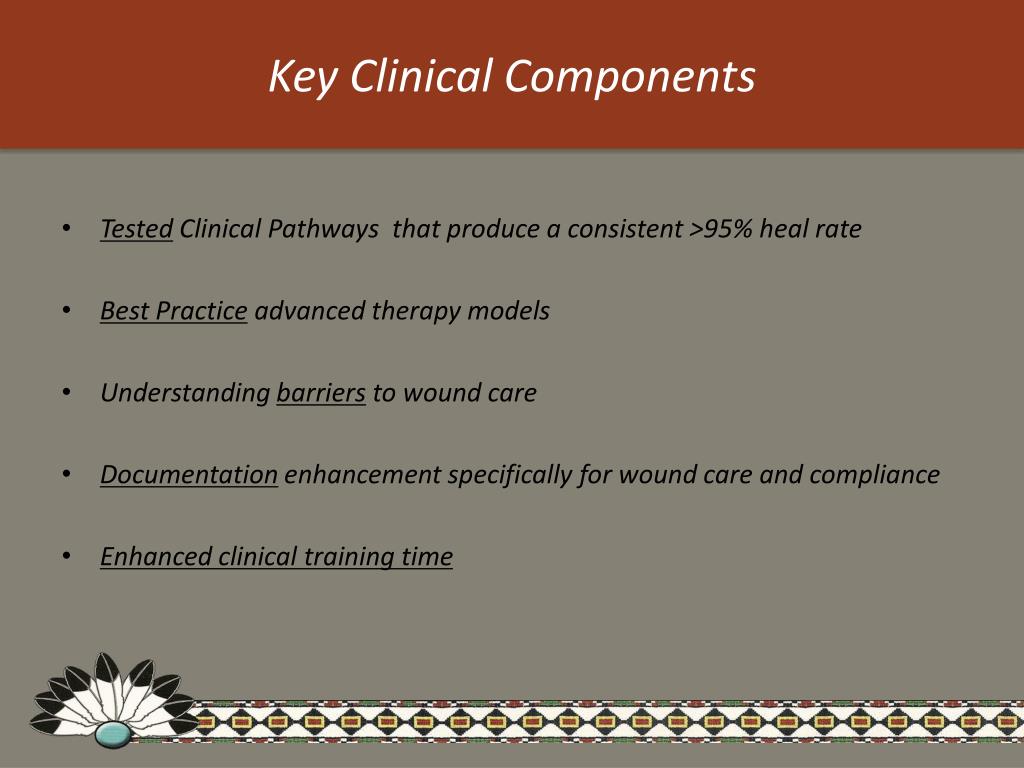 Key Clinical Components

• Tested Clinical Pathways that produce a consistent >95% heal rate

• Best Practice advanced therapy models

• Understanding barriers to wound care

• Documentation enhancement specifically for wound care and compliance

• Enhanced clinical training time